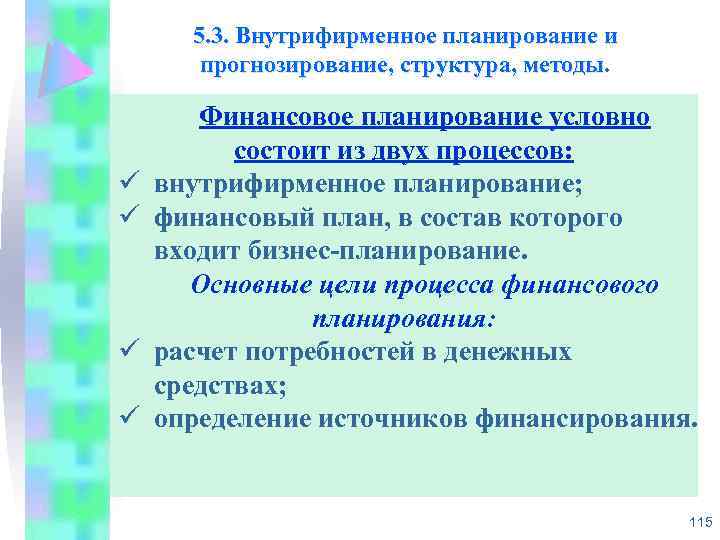 5.3. Внутрифирменное планирование и прогнозирование, структура, методы.

Финансовое планирование условно состоит из двух процессов:

✓ внутрифирменное планирование;
✓ финансовый план, в состав которого входит бизнес-планирование.

Основные цели процесса финансового планирования:

✓ расчет потребностей в денежных средствах;
✓ определение источников финансирования.

115